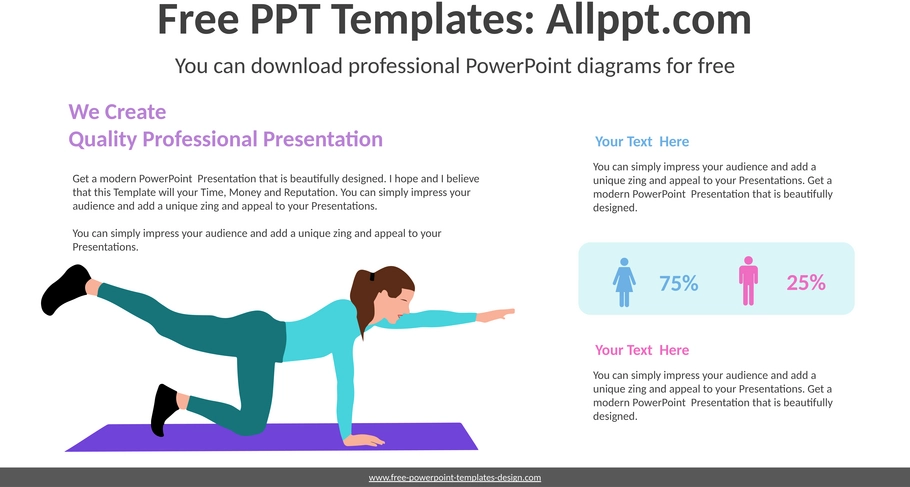 Free PPT Templates: Allppt.com

You can download professional PowerPoint diagrams for free

We Create
Quality Professional Presentation

Get a modern PowerPoint Presentation that is beautifully designed. I hope and I believe that this Template will your Time, Money and Reputation. You can simply impress your audience and add a unique zing and appeal to your Presentations.

You can simply impress your audience and add a unique zing and appeal to your Presentations.

Your Text Here

You can simply impress your audience and add a unique zing and appeal to your Presentations. Get a modern PowerPoint Presentation that is beautifully designed.

75%

25%

Your Text Here

You can simply impress your audience and add a unique zing and appeal to your Presentations. Get a modern PowerPoint Presentation that is beautifully designed.

www.free-powerpoint-templates-design.com